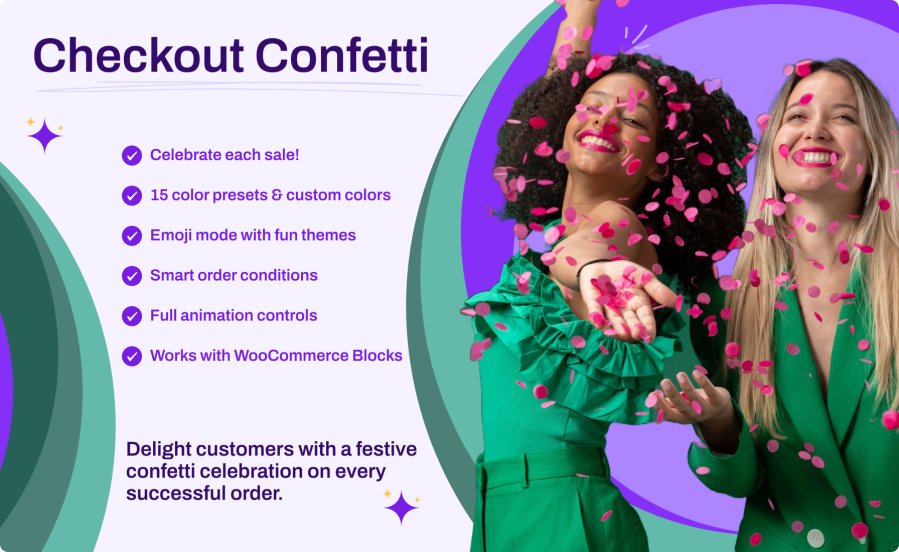 Checkout Confetti

Celebrate each sale!

15 color presets & custom colors

Emoji mode with fun themes

Smart order conditions

Full animation controls

Works with WooCommerce Blocks

Delight customers with a festive confetti celebration on every successful order.